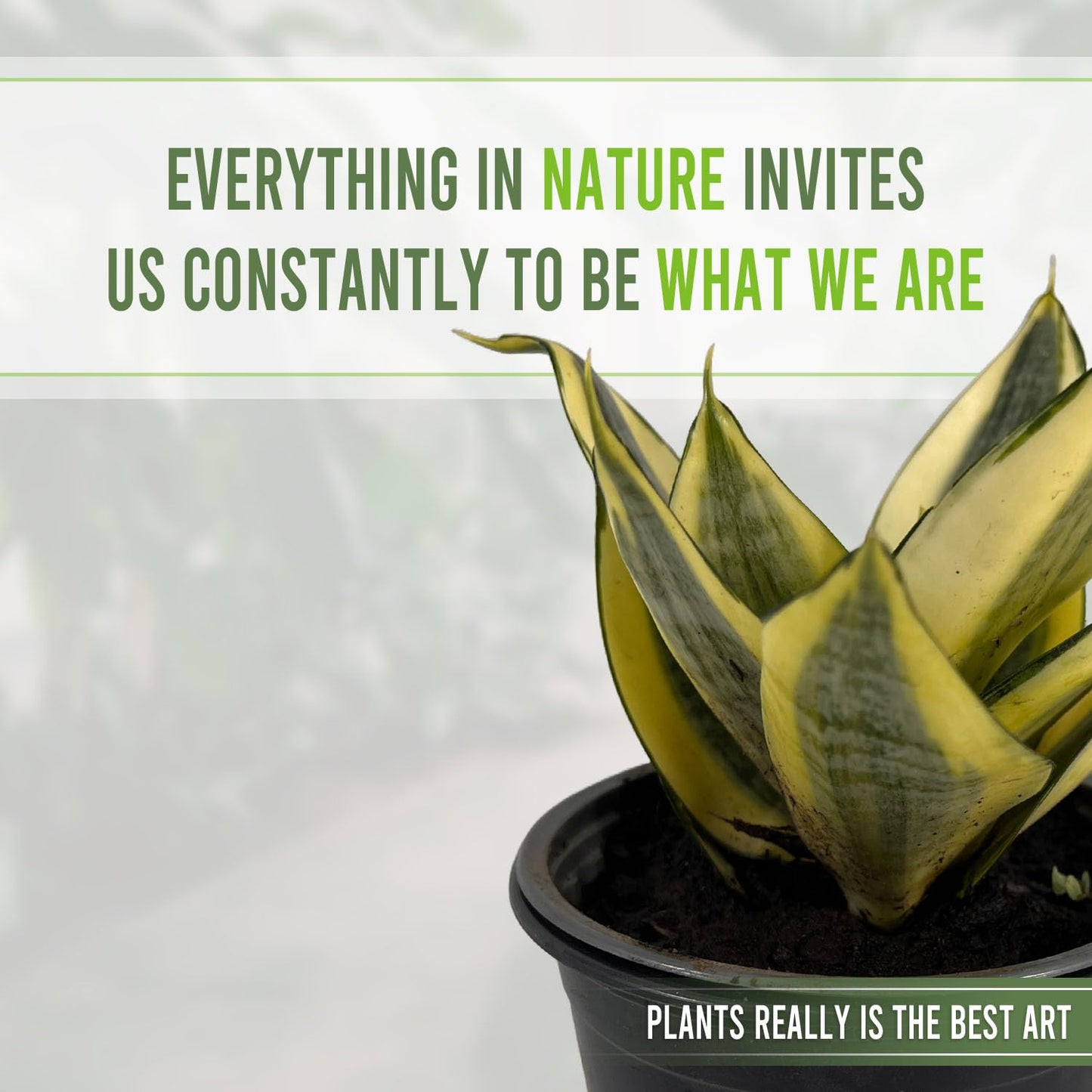 EVERYTHING IN NATURE INVITES US CONSTANTLY TO BE WHAT WE ARE

PLANTS REALLY IS THE BEST ART